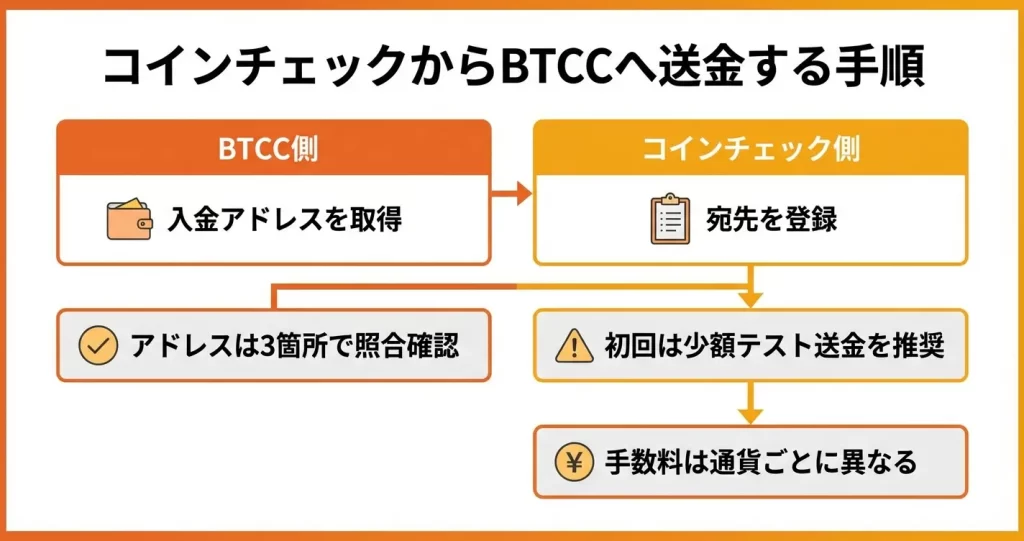 コインチェックからBTCCへ送金する手順

BTCC側

入金アドレスを取得

コインチェック側

宛先を登録

アドレスは3箇所で照合確認

初回は少額テスト送金を推奨

¥

手数料は通貨ごとに異なる